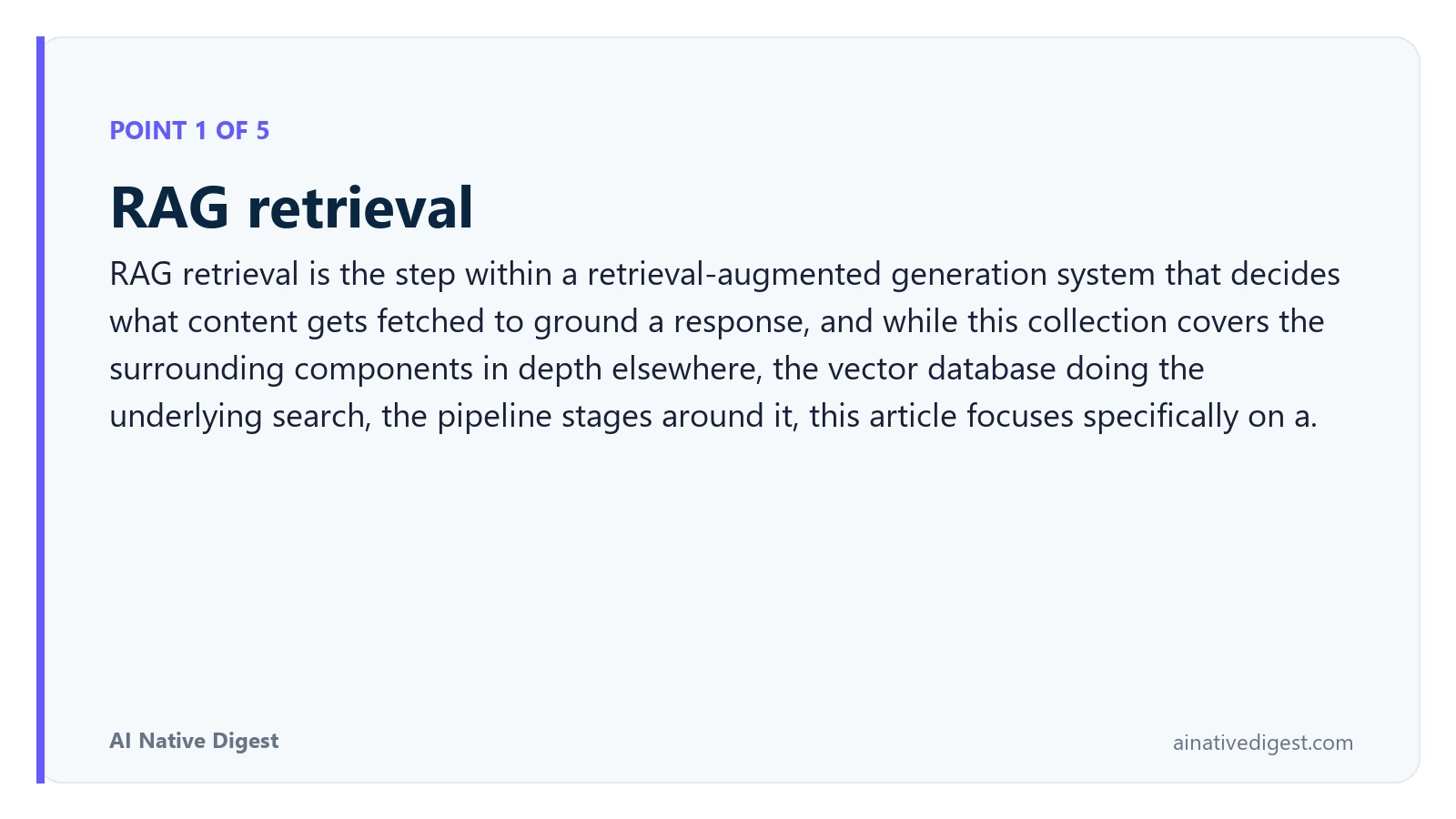 POINT 1 OF 5

RAG retrieval

RAG retrieval is the step within a retrieval-augmented generation system that decides what content gets fetched to ground a response, and while this collection covers the surrounding components in depth elsewhere, the vector database doing the underlying search, the pipeline stages around it, this article focuses specifically on a.

AI Native Digest

ainativedigest.com